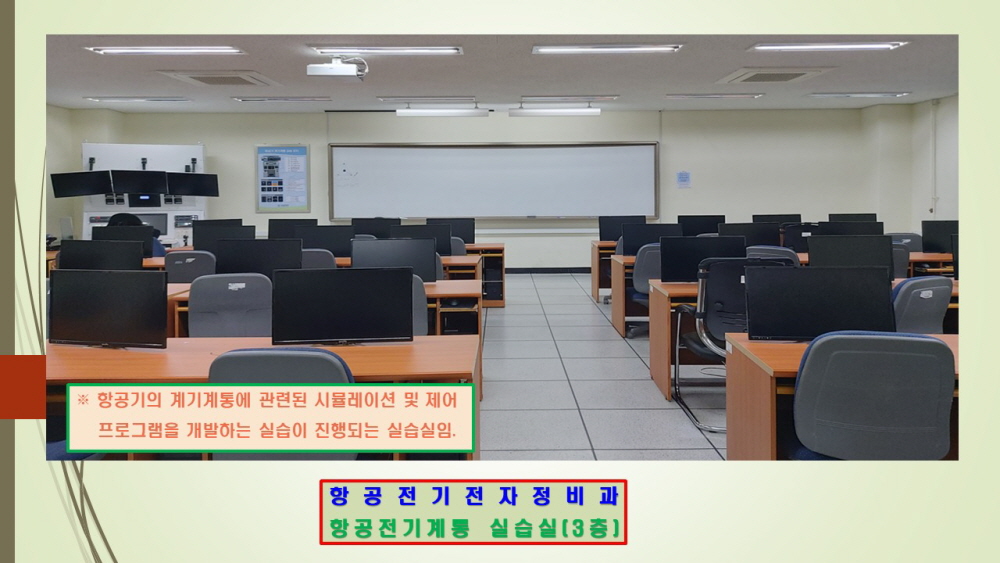 ※ 항공기의 계기계통에 관련된 시뮬레이션 및 제어 프로그램을 개발하는 실습이 진행되는 실습실임.

항 공 전 기 전 자 정 비 과
항공전기계통 실습실(3층)